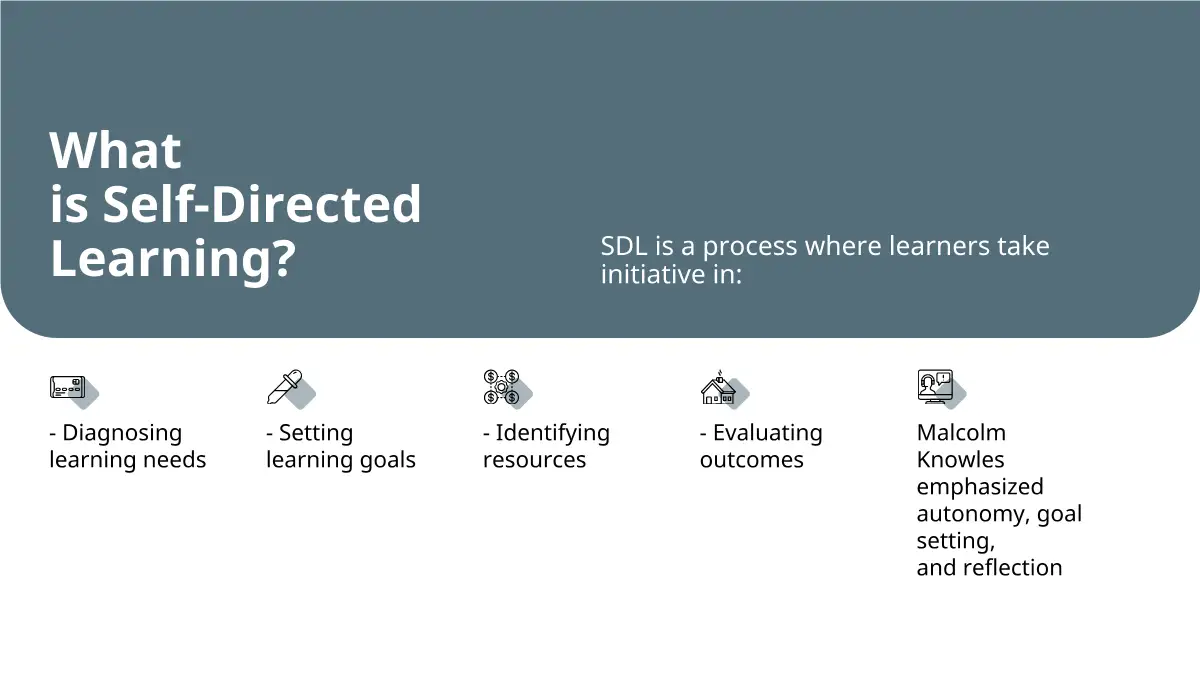 What
is Self-Directed
Learning?

SDL is a process where learners take initiative in:

- Diagnosing learning needs

- Setting learning goals

- Identifying resources

- Evaluating outcomes

Malcolm Knowles emphasized autonomy, goal setting,
and reflection